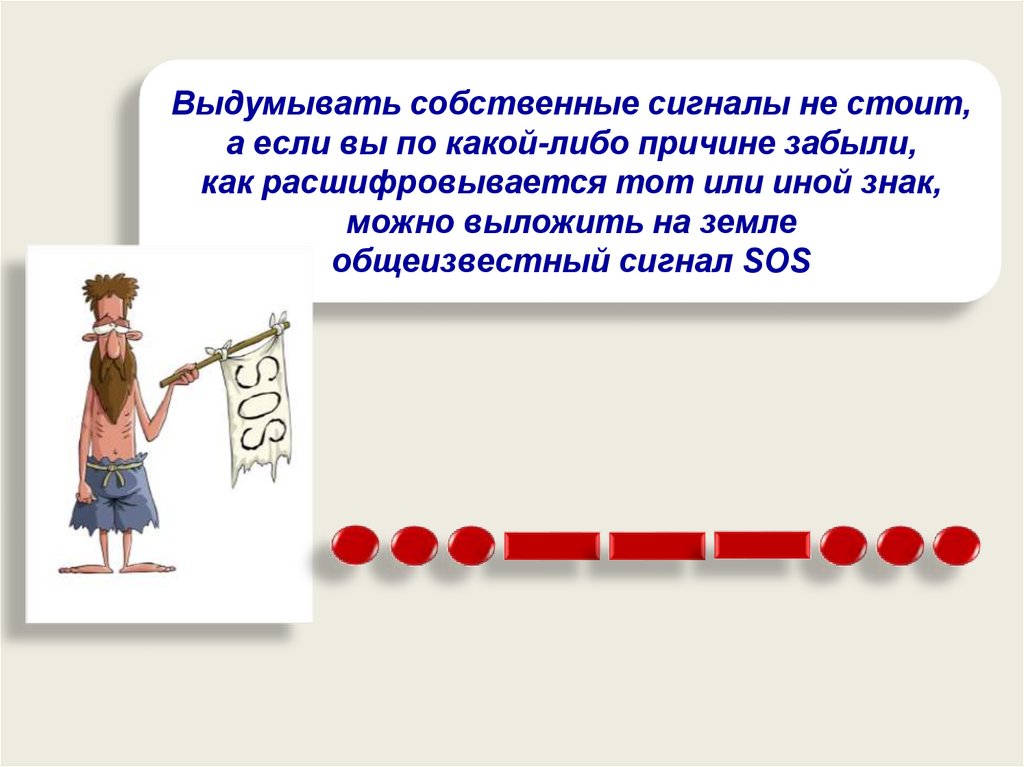 Выдумывать собственные сигналы не стоит, а если вы по какой-либо причине забыли, как расшифровывается тот или иной знак, можно выложить на земле общеизвестный сигнал SOS

SOS